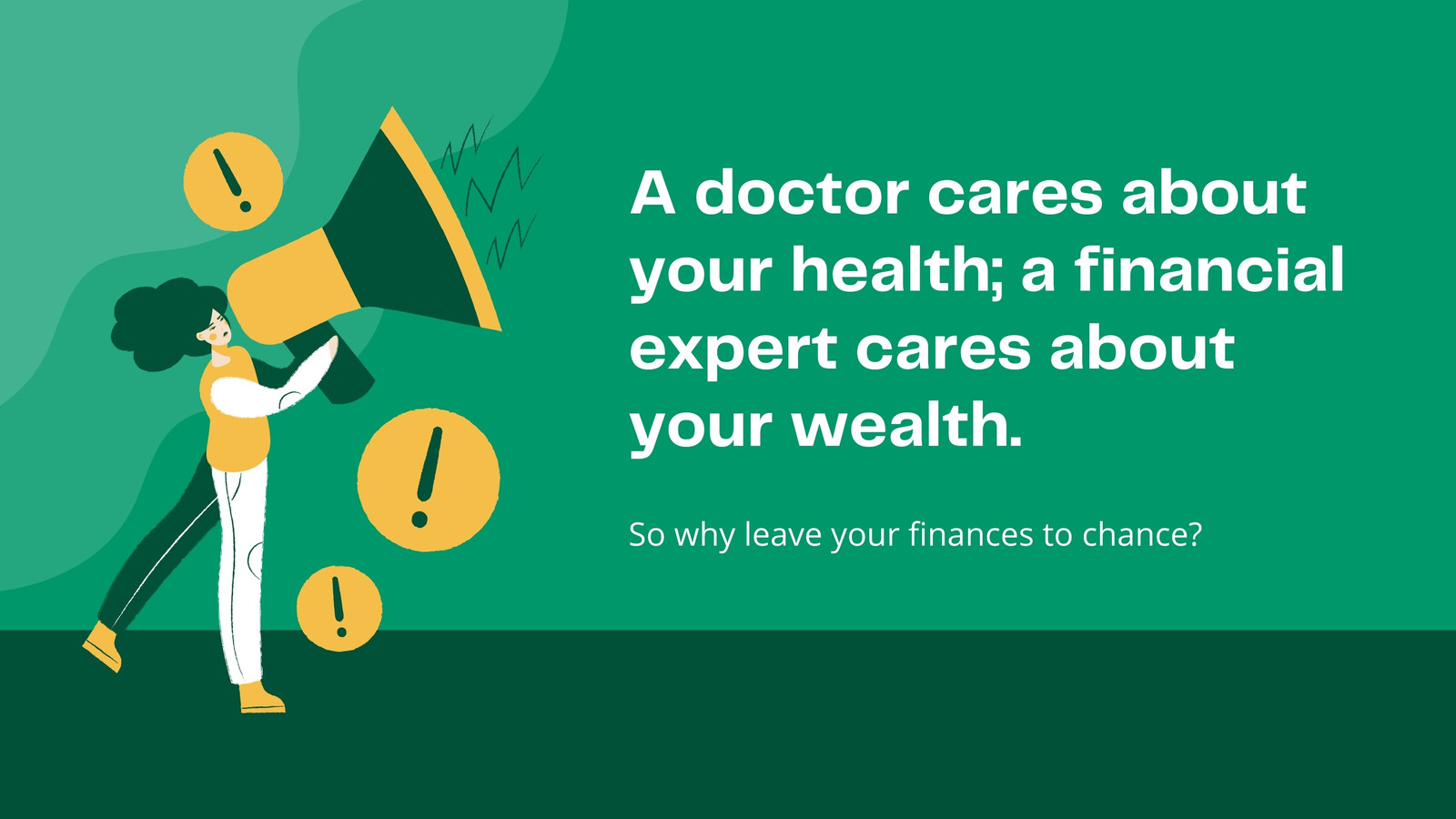 !

!

!

A doctor cares about your health; a financial expert cares about your wealth.

So why leave your finances to chance?